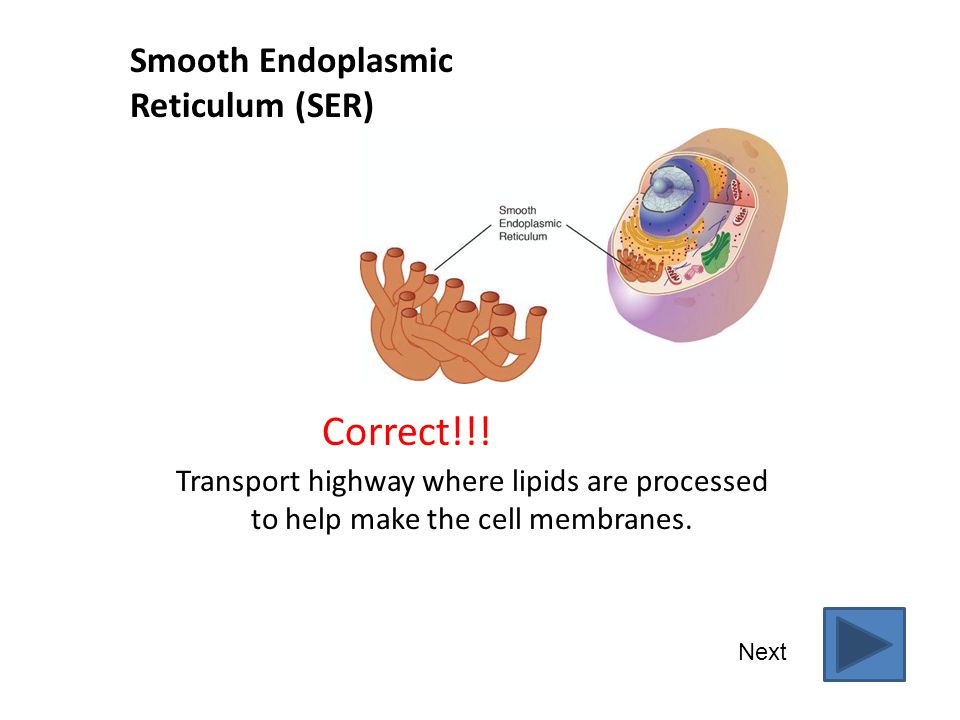 Smooth Endoplasmic Reticulum (SER)

Smooth Endoplasmic Reticulum

Correct!!!

Transport highway where lipids are processed to help make the cell membranes.

Next